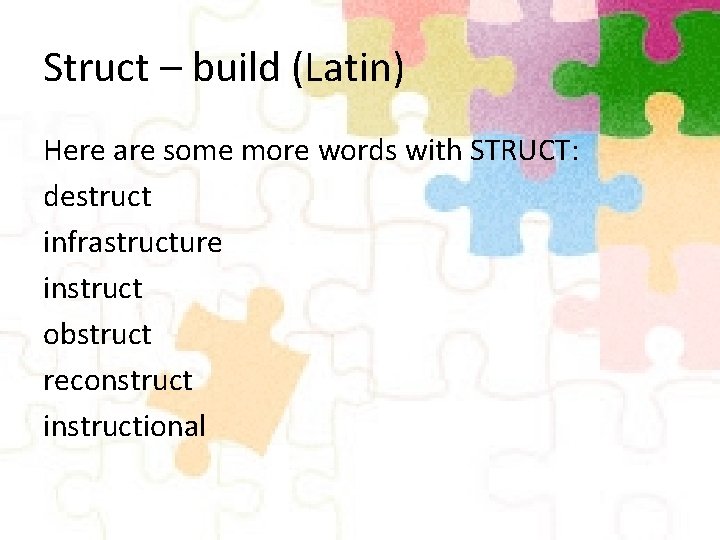 Struct – build (Latin)

Here are some more words with STRUCT:
destruct
infrastructure
instruct
obstruct
reconstruct
instructional